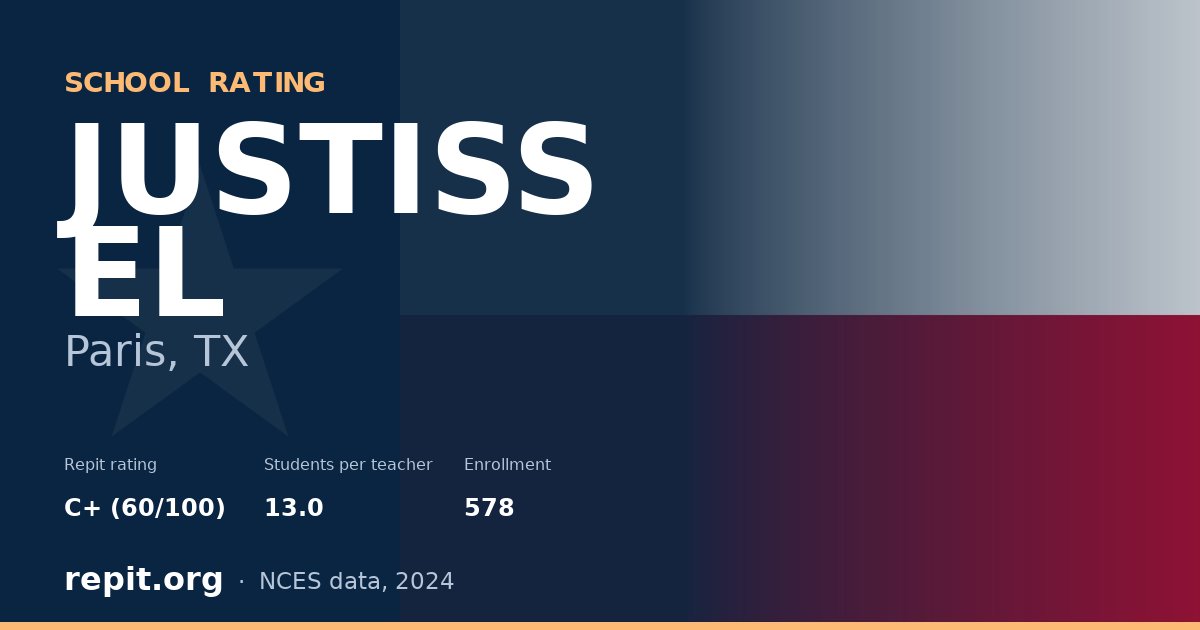 SCHOOL RATING

JUSTISS EL

Paris, TX

Repit rating
C+ (60/100)

Students per teacher
13.0

Enrollment
578

repit.org · NCES data, 2024